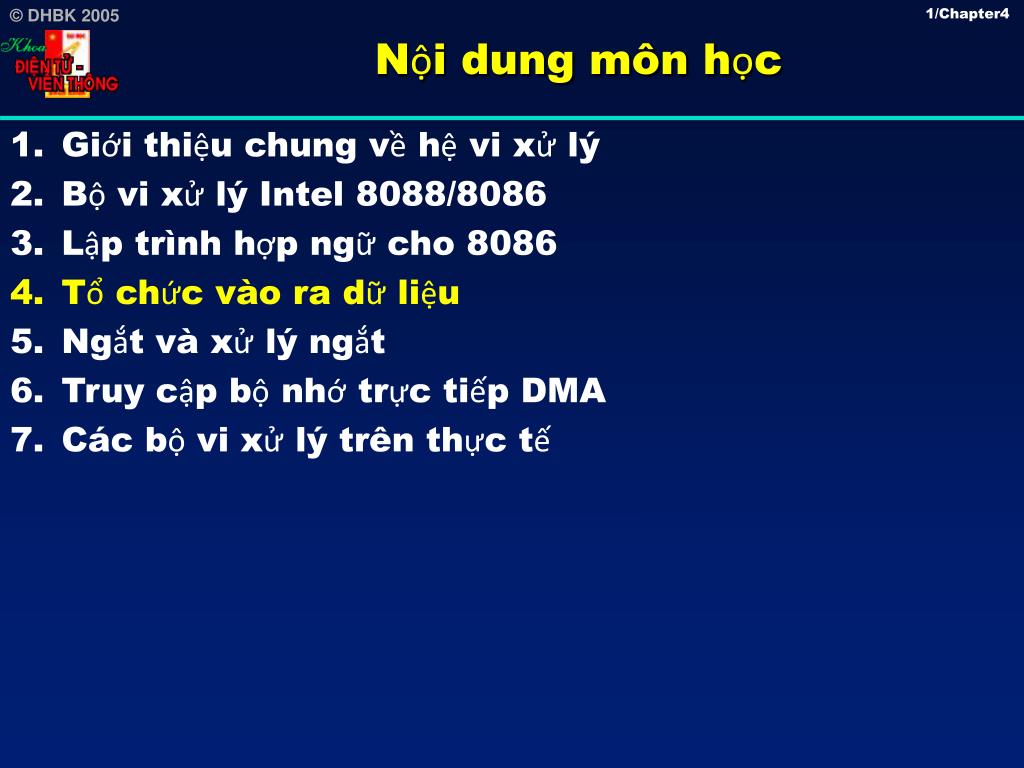 © DHBK 2005

1/Chapter4

Khoa ĐIỆN TỬ - VIỄN THÔNG

Nội dung môn học

1. Giới thiệu chung về hệ vi xử lý
2. Bộ vi xử lý Intel 8088/8086
3. Lập trình hợp ngữ cho 8086
4. Tổ chức vào ra dữ liệu
5. Ngắt và xử lý ngắt
6. Truy cập bộ nhớ trực tiếp DMA
7. Các bộ vi xử lý trên thực tế